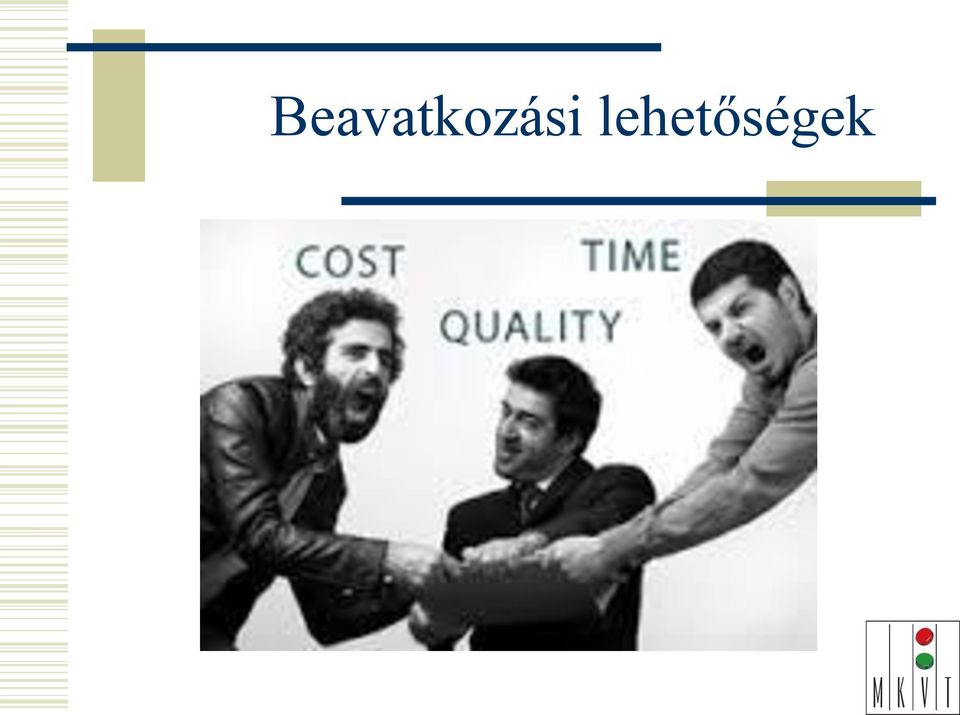 Beavatkozási lehetőségek

COST
TIME
QUALITY

MKVT